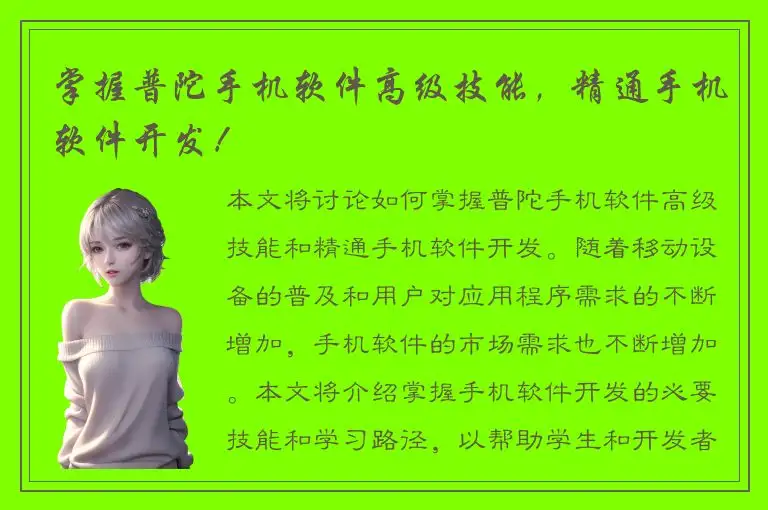 掌握普陀手机软件高级技能，精通手机软件开发！

本文将讨论如何掌握普陀手机软件高级技能和精通手机软件开发。随着移动设备的普及和用户对应用程序需求的不断增加，手机软件的市场需求也不断增加。本文将介绍掌握手机软件开发的必要技能和学习路径，以帮助学生和开发者